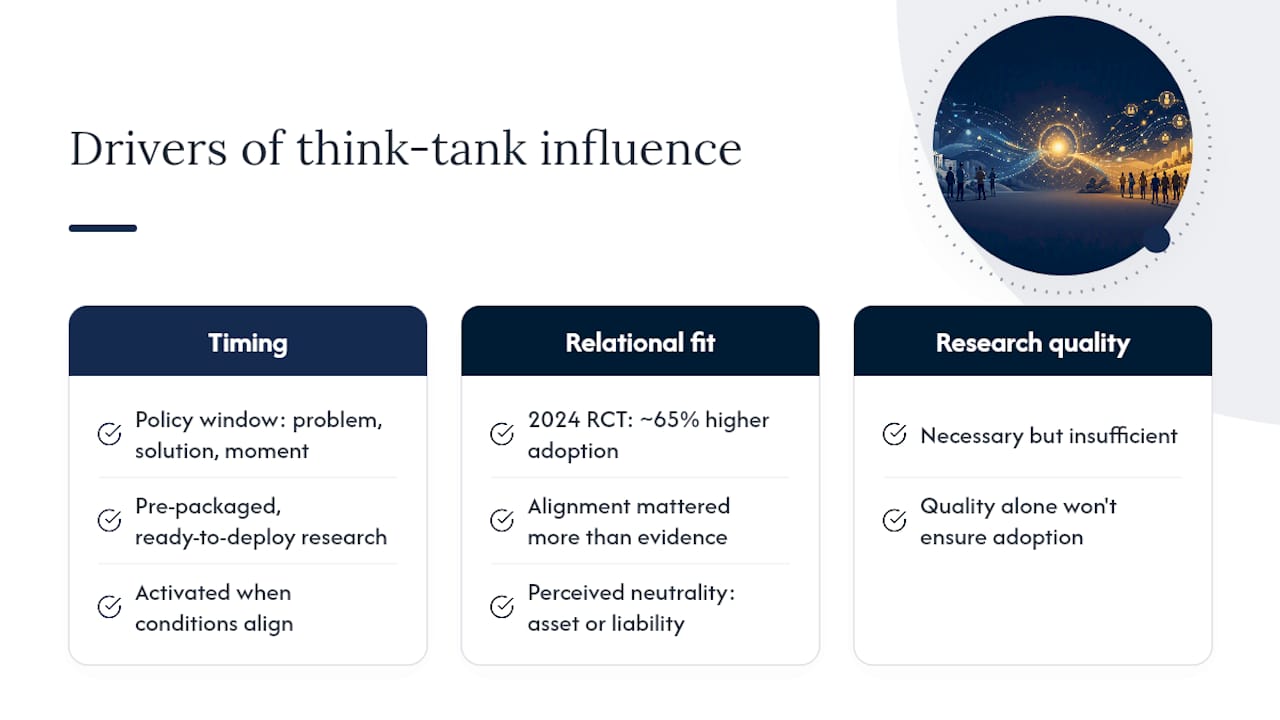 Drivers of think-tank influence

Timing

Policy window: problem, solution, moment

Pre-packaged, ready-to-deploy research

Activated when conditions align

Relational fit

2024 RCT: ~65% higher adoption

Alignment mattered more than evidence

Perceived neutrality: asset or liability

Research quality

Necessary but insufficient

Quality alone won't ensure adoption